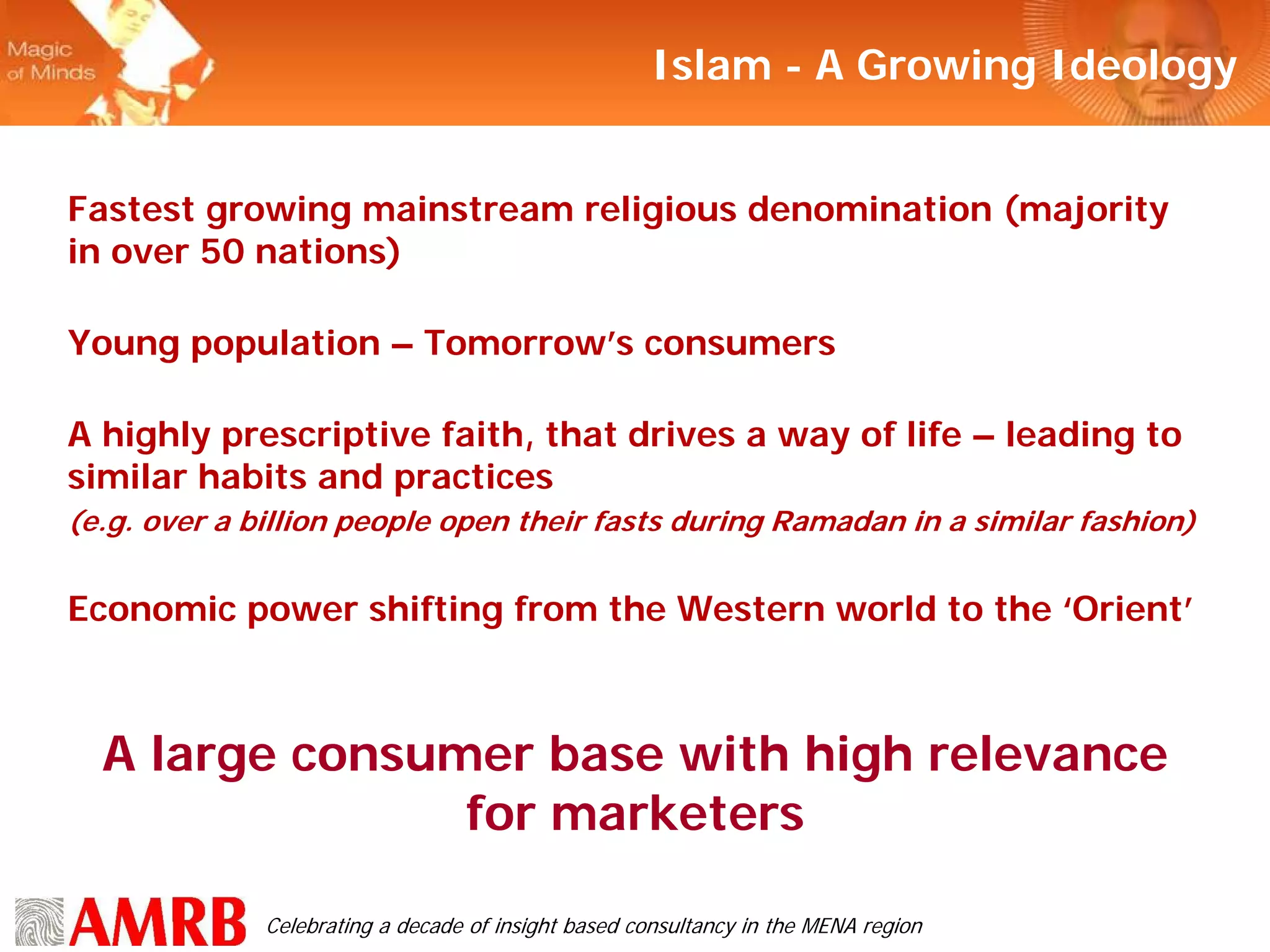 Magic of Minds

Islam - A Growing Ideology

Fastest growing mainstream religious denomination (majority in over 50 nations)

Young population – Tomorrow's consumers

A highly prescriptive faith, that drives a way of life – leading to similar habits and practices
(e.g. over a billion people open their fasts during Ramadan in a similar fashion)

Economic power shifting from the Western world to the 'Orient'

A large consumer base with high relevance for marketers

AMRB Celebrating a decade of insight based consultancy in the MENA region